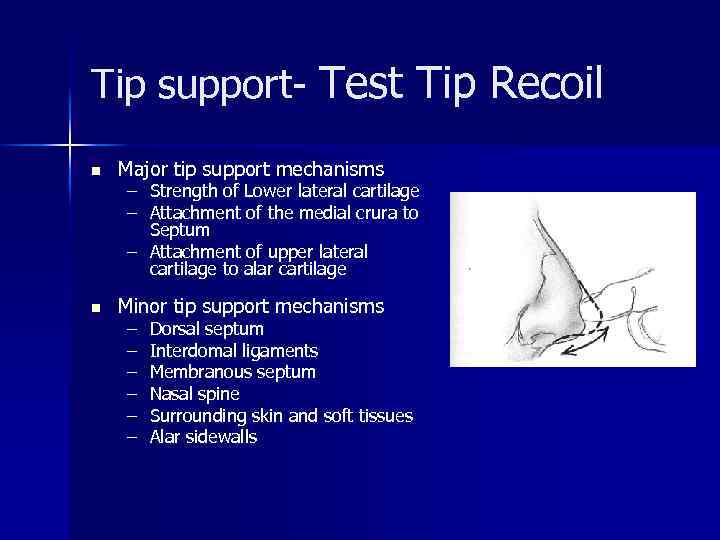 Tip support- Test Tip Recoil

- Major tip support mechanisms
  – Strength of Lower lateral cartilage
  – Attachment of the medial crura to Septum
  – Attachment of upper lateral cartilage to alar cartilage

- Minor tip support mechanisms
  – Dorsal septum
  – Interdomal ligaments
  – Membranous septum
  – Nasal spine
  – Surrounding skin and soft tissues
  – Alar sidewalls